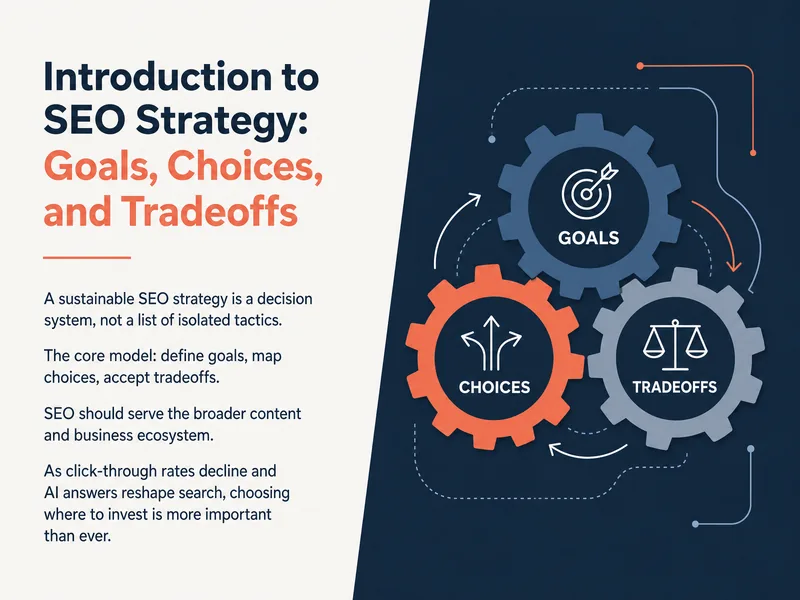 Introduction to SEO Strategy: Goals, Choices, and Tradeoffs

A sustainable SEO strategy is a decision system, not a list of isolated tactics.

The core model: define goals, map choices, accept tradeoffs.

SEO should serve the broader content and business ecosystem.

As click-through rates decline and AI answers reshape search, choosing where to invest is more important than ever.

GOALS

CHOICES

TRADEOFFS